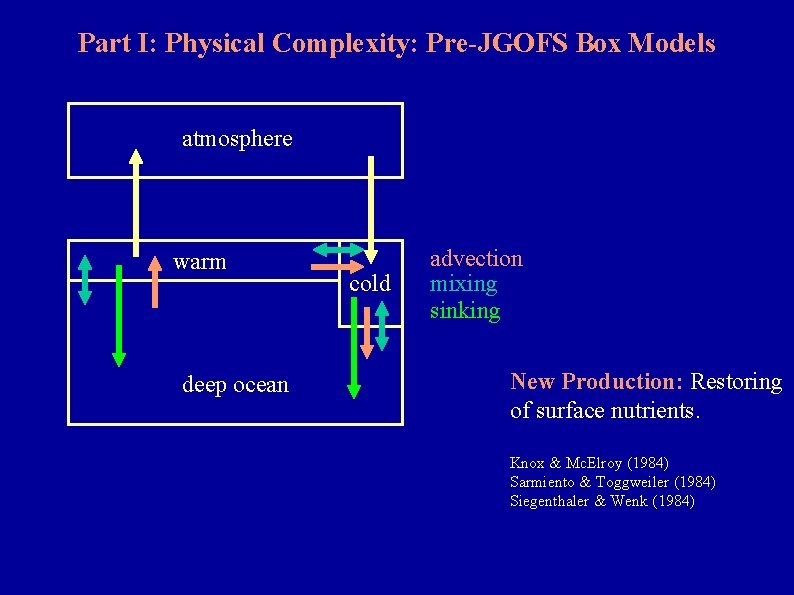 Part I: Physical Complexity: Pre-JGOFS Box Models

atmosphere

warm

cold

deep ocean

advection
mixing
sinking

New Production: Restoring of surface nutrients.

Knox & McElroy (1984)
Sarmiento & Toggweiler (1984)
Siegenthaler & Wenk (1984)